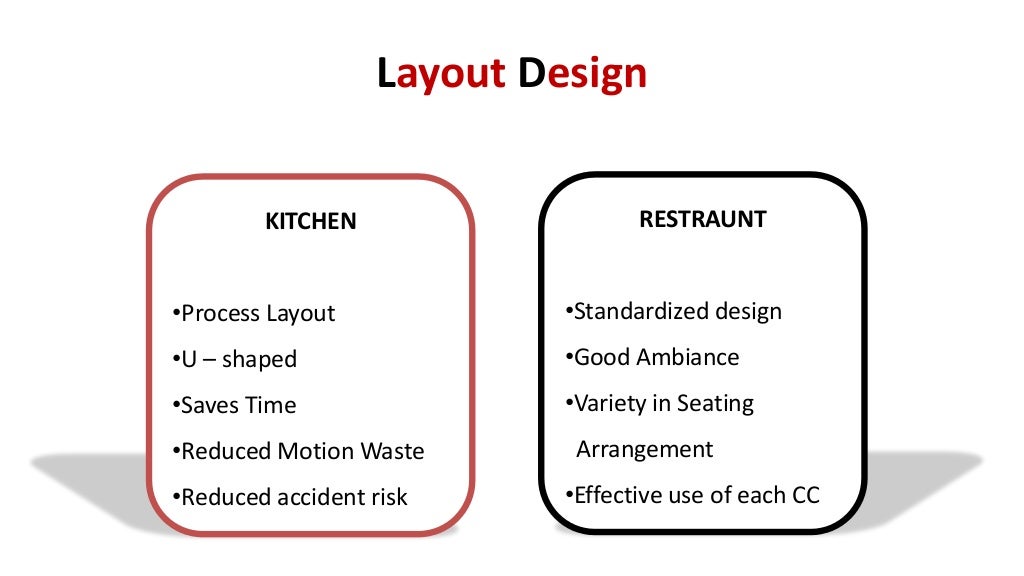 Layout Design

KITCHEN

•Process Layout
•U – shaped
•Saves Time
•Reduced Motion Waste
•Reduced accident risk

RESTRAUNT

•Standardized design
•Good Ambiance
•Variety in Seating Arrangement
•Effective use of each CC